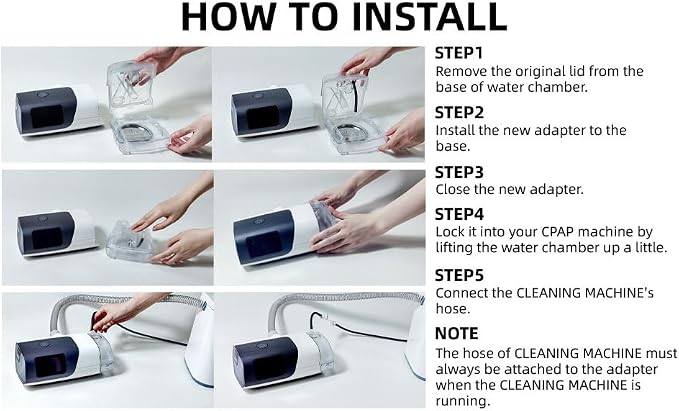 HOW TO INSTALL

STEP1
Remove the original lid from the base of water chamber.

STEP2
Install the new adapter to the base.

STEP3
Close the new adapter.

STEP4
Lock it into your CPAP machine by lifting the water chamber up a little.

STEP5
Connect the CLEANING MACHINE's hose.

NOTE
The hose of CLEANING MACHINE must always be attached to the adapter when the CLEANING MACHINE is running.